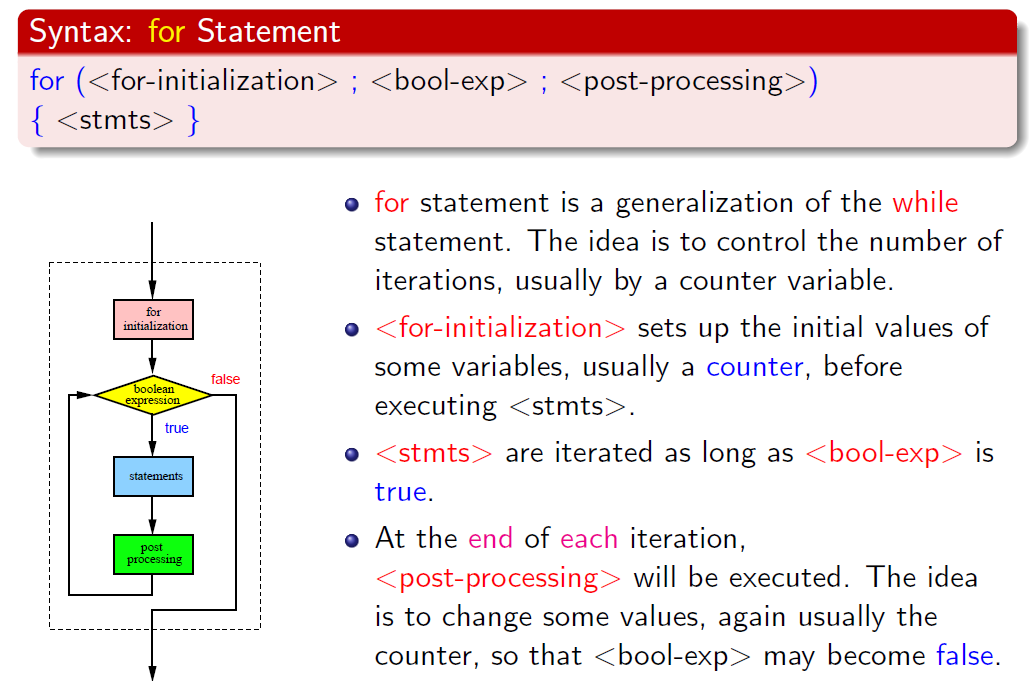 Syntax: for Statement

for (<for-initialization> ; <bool-exp> ; <post-processing>)
{ <stmts> }

for initialization

boolean expression

false

true

statements

post processing

- for statement is a generalization of the while statement. The idea is to control the number of iterations, usually by a counter variable.
- <for-initialization> sets up the initial values of some variables, usually a counter, before executing <stmts>.
- <stmts> are iterated as long as <bool-exp> is true.
- At the end of each iteration, <post-processing> will be executed. The idea is to change some values, again usually the counter, so that <bool-exp> may become false.